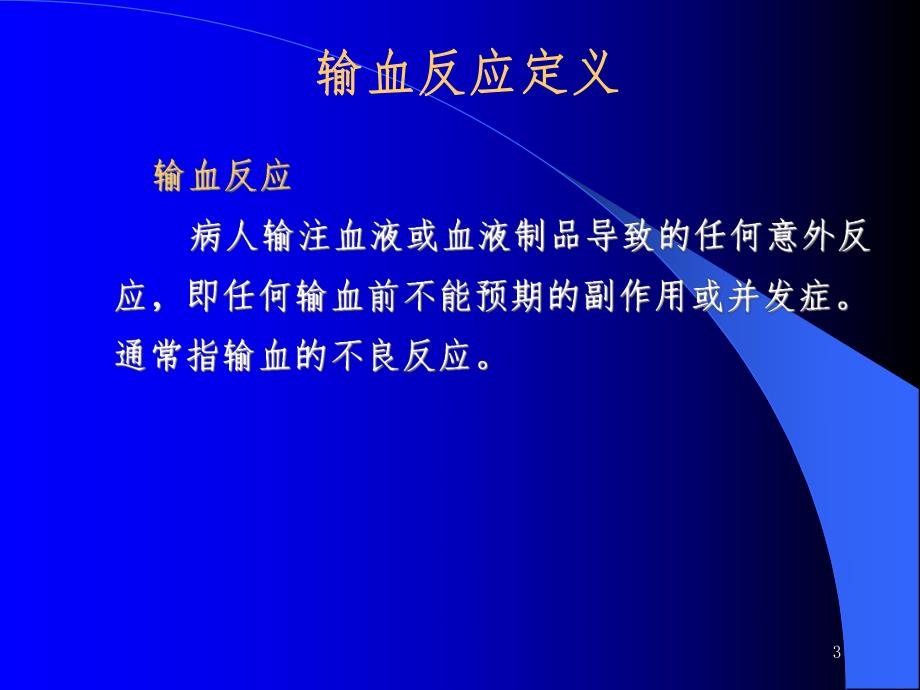 输血反应定义

输血反应

病人输注血液或血液制品导致的任何意外反应，即任何输血前不能预期的副作用或并发症。通常指输血的不良反应。

3